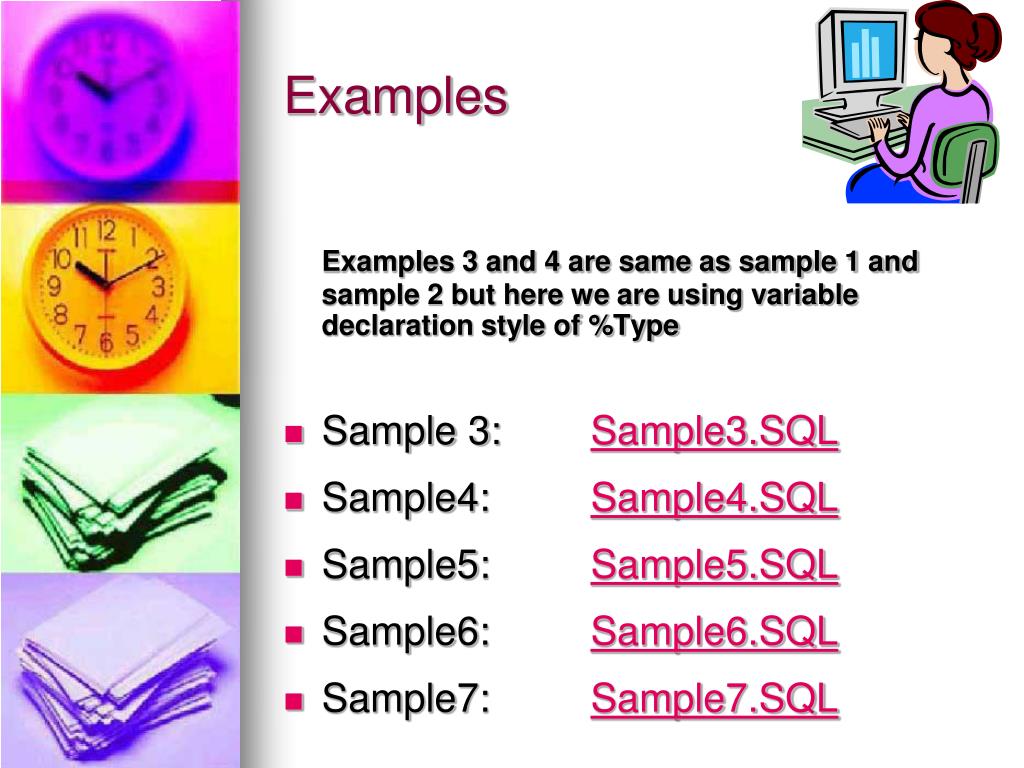 Examples

Examples 3 and 4 are same as sample 1 and sample 2 but here we are using variable declaration style of %Type

- Sample 3: Sample3.SQL
- Sample4: Sample4.SQL
- Sample5: Sample5.SQL
- Sample6: Sample6.SQL
- Sample7: Sample7.SQL